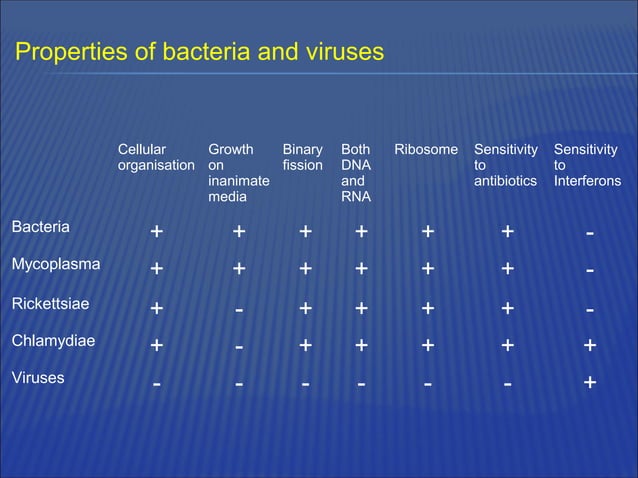 Properties of bacteria and viruses

| | Cellular organisation | Growth on inanimate media | Binary fission | Both DNA and RNA | Ribosome | Sensitivity to antibiotics | Sensitivity to Interferons |
|---|---|---|---|---|---|---|---|
| Bacteria | + | + | + | + | + | + | - |
| Mycoplasma | + | + | + | + | + | + | - |
| Rickettsiae | + | - | + | + | + | + | - |
| Chlamydiae | + | - | + | + | + | + | + |
| Viruses | - | - | - | - | - | - | + |